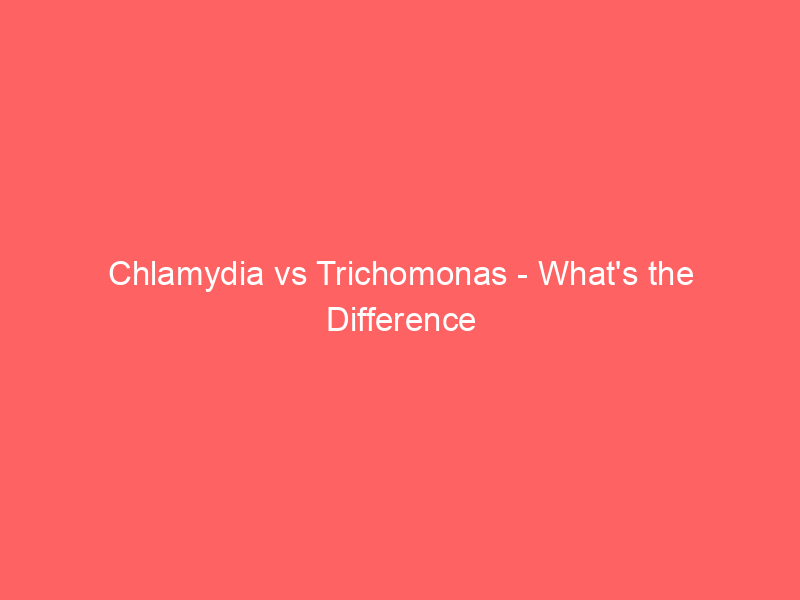 Chlamydia vs Trichomonas - What's the Difference